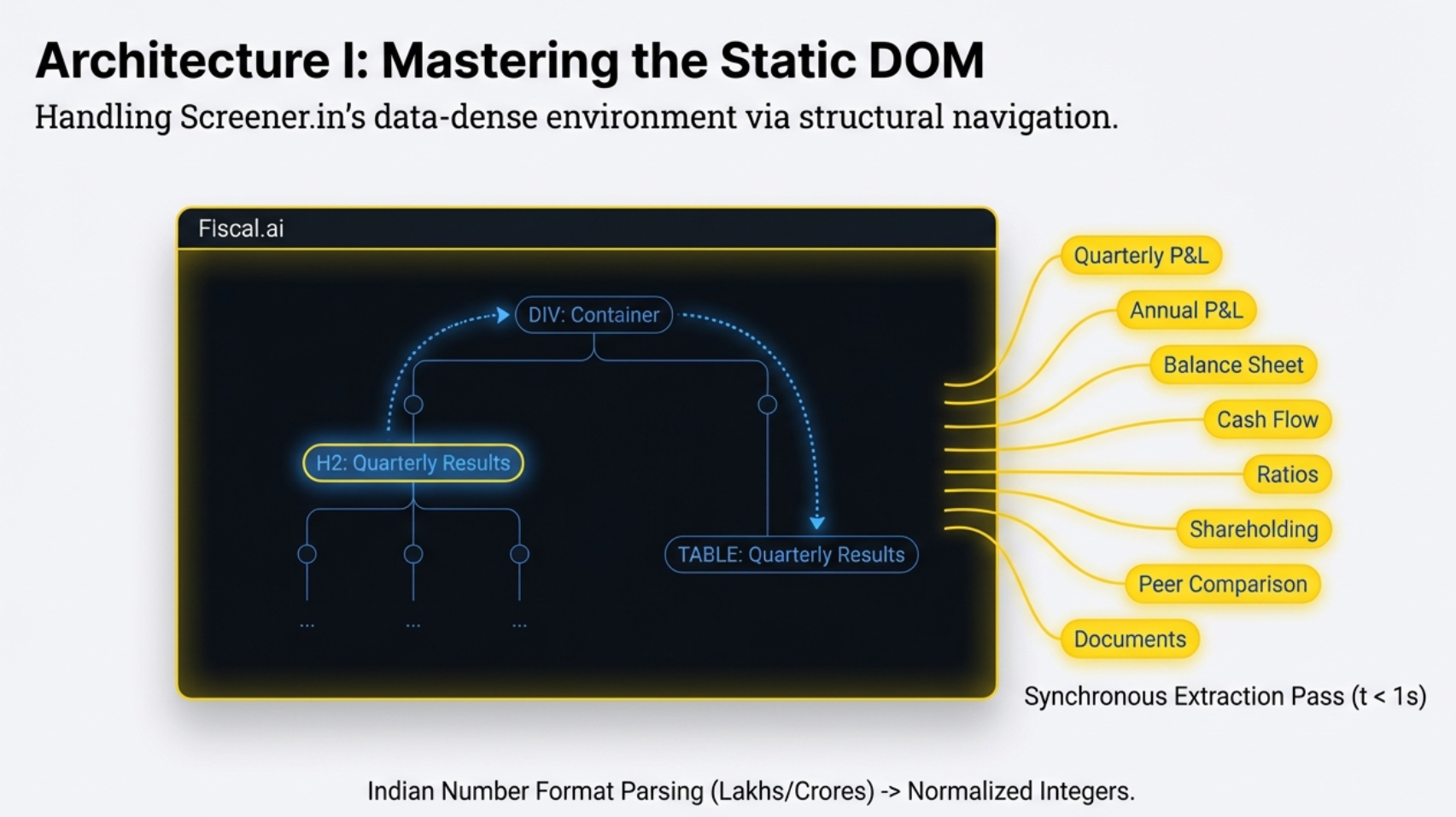 Architecture I: Mastering the Static DOM

Handling Screener.in's data-dense environment via structural navigation.

Fiscal.ai

DIV: Container

H2: Quarterly Results

TABLE: Quarterly Results

...
...
...

Quarterly P&L
Annual P&L
Balance Sheet
Cash Flow
Ratios
Shareholding
Peer Comparison
Documents

Synchronous Extraction Pass (t < 1s)

Indian Number Format Parsing (Lakhs/Crores) -> Normalized Integers.